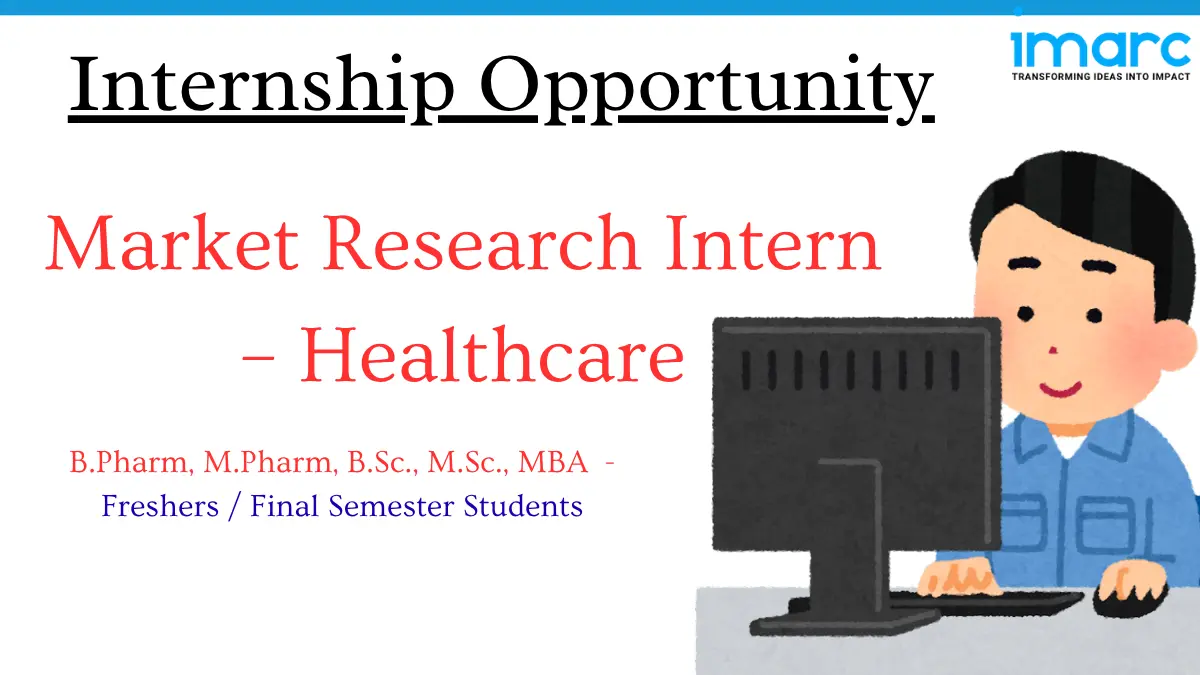 Internship Opportunity

imarc
TRANSFORMING IDEAS INTO IMPACT

Market Research Intern – Healthcare

B.Pharm, M.Pharm, B.Sc., M.Sc., MBA -
Freshers / Final Semester Students